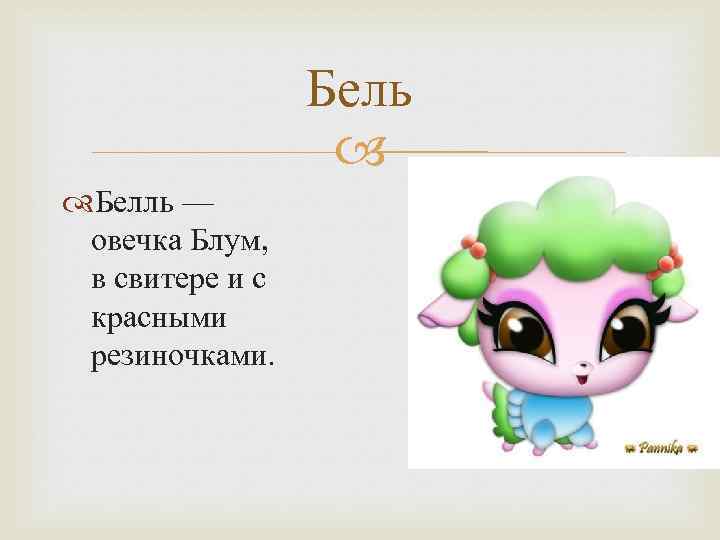 Бель

Белль — овечка Блум, в свитере и с красными резиночками.

Pannika